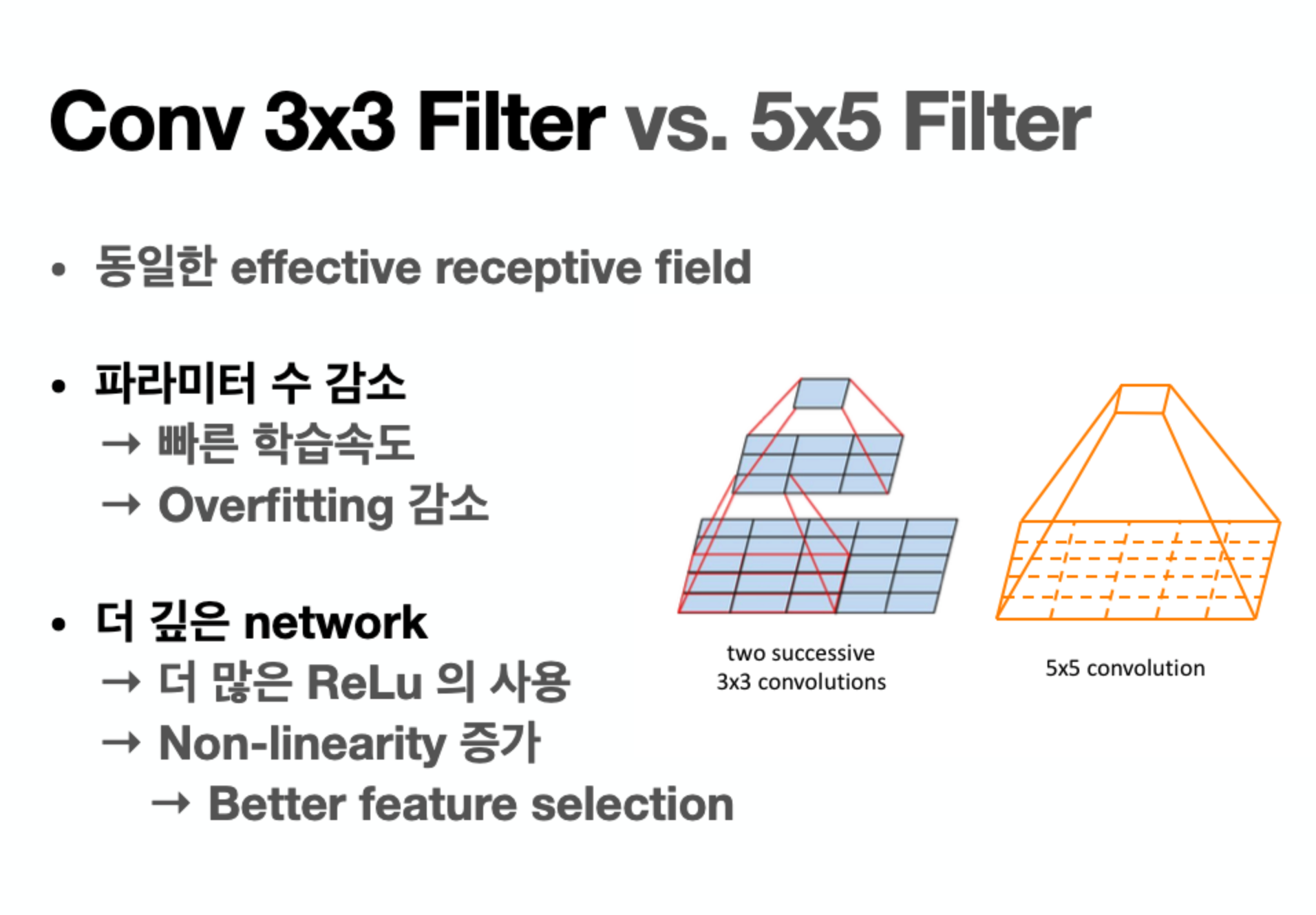 Conv 3x3 Filter vs. 5x5 Filter

• 동일한 effective receptive field

• 파라미터 수 감소
→ 빠른 학습속도
→ Overfitting 감소

• 더 깊은 network
→ 더 많은 ReLu 의 사용
→ Non-linearity 증가
→ Better feature selection

two successive 3x3 convolutions

5x5 convolution